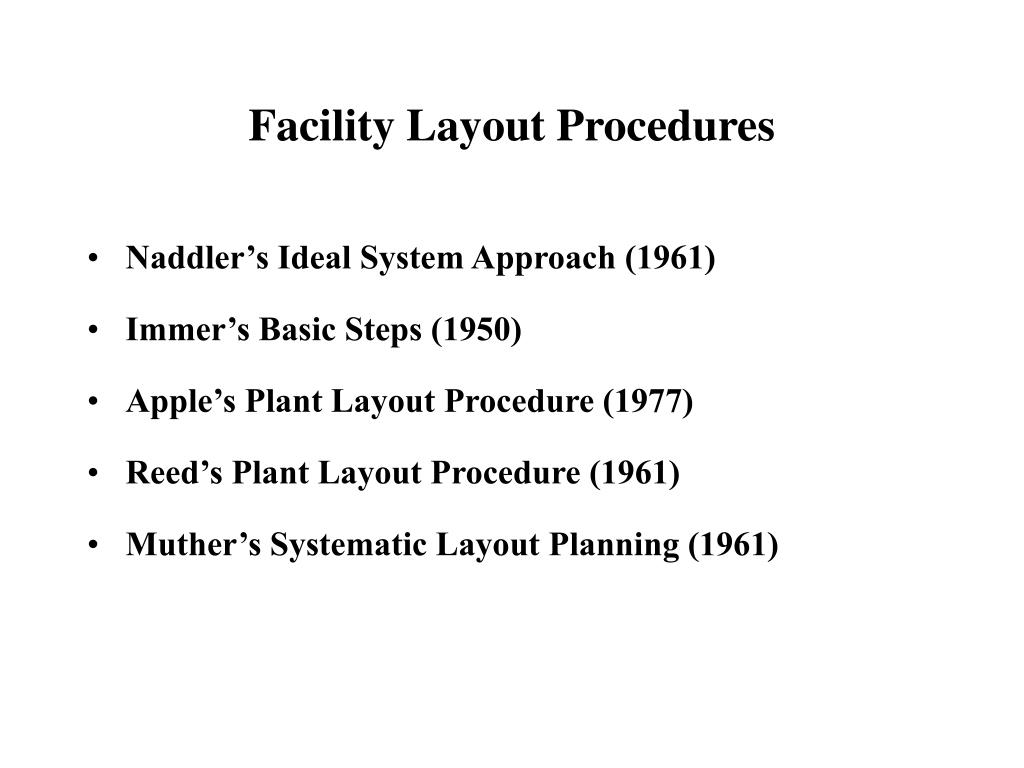 Facility Layout Procedures

• Naddler’s Ideal System Approach (1961)

• Immer’s Basic Steps (1950)

• Apple’s Plant Layout Procedure (1977)

• Reed’s Plant Layout Procedure (1961)

• Muther’s Systematic Layout Planning (1961)